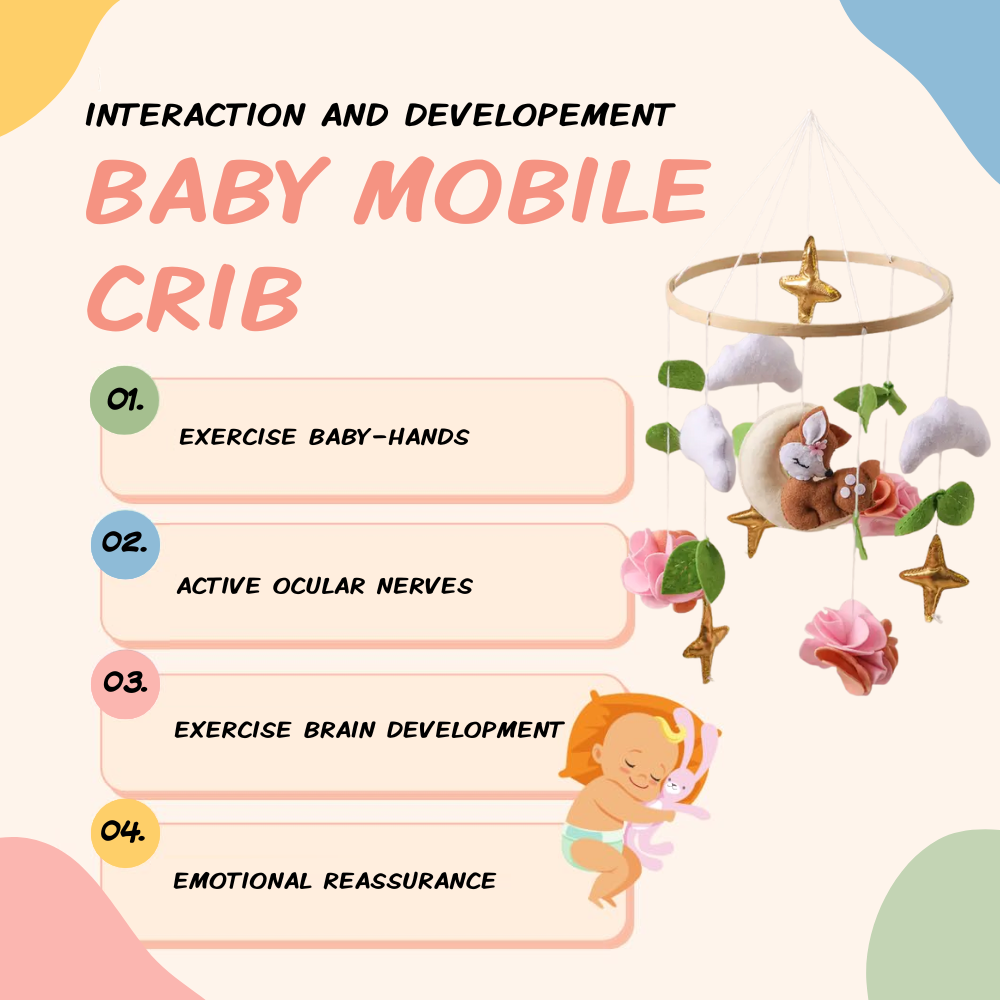 INTERACTION AND DEVELOPEMENT

BABY MOBILE CRIB

01.

EXERCISE BABY-HANDS

02.

ACTIVE OCULAR NERVES

03.

EXERCISE BRAIN DEVELOPMENT

04.

EMOTIONAL REASSURANCE